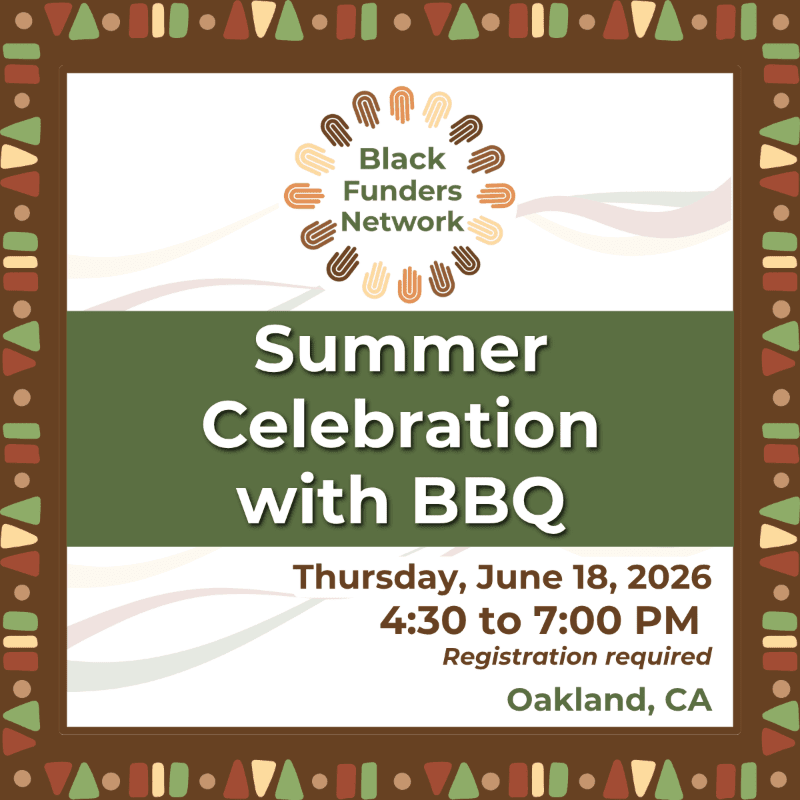 Black Funders Network

Summer Celebration with BBQ

Thursday, June 18, 2026
4:30 to 7:00 PM
Registration required

Oakland, CA